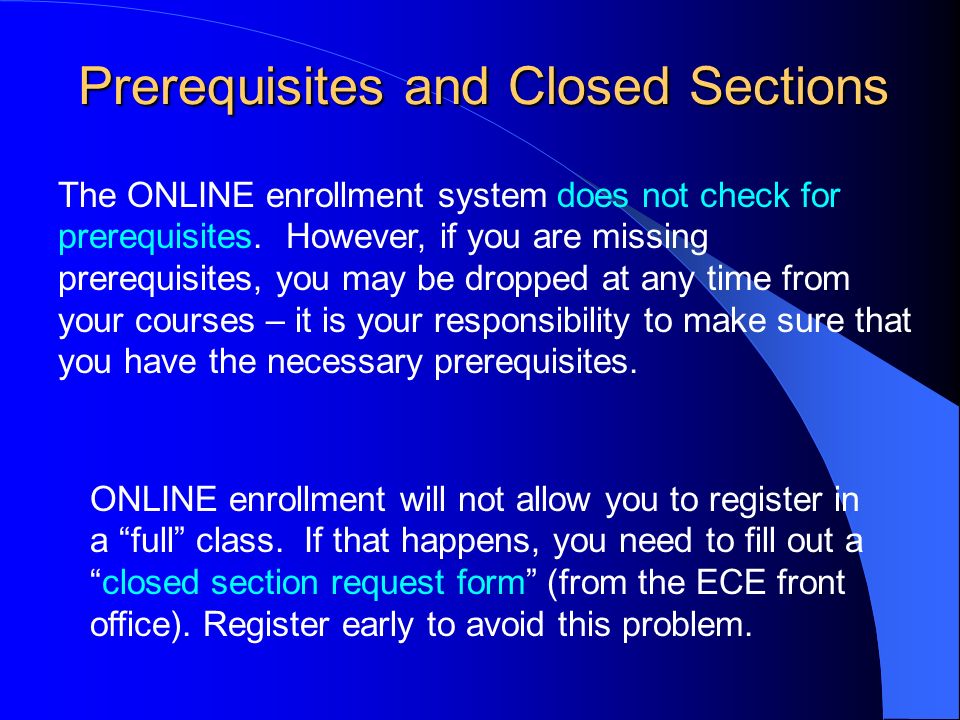 Prerequisites and Closed Sections

The ONLINE enrollment system does not check for prerequisites. However, if you are missing prerequisites, you may be dropped at any time from your courses – it is your responsibility to make sure that you have the necessary prerequisites.

ONLINE enrollment will not allow you to register in a “full” class. If that happens, you need to fill out a “closed section request form” (from the ECE front office). Register early to avoid this problem.